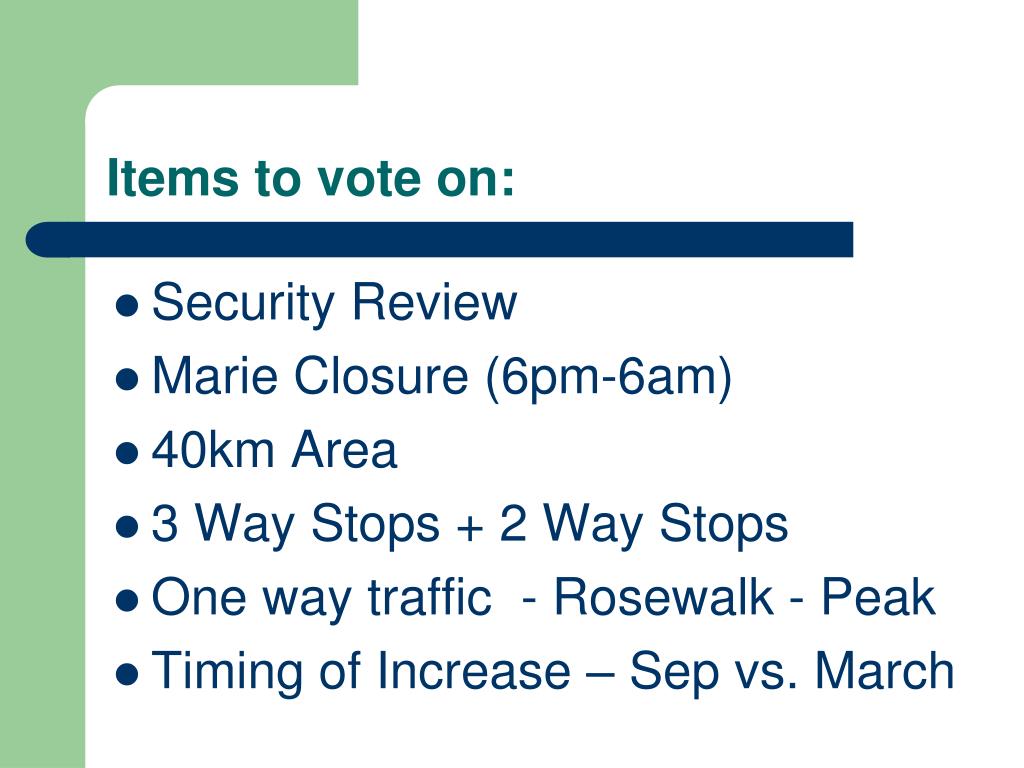 Items to vote on:

- Security Review
- Marie Closure (6pm-6am)
- 40km Area
- 3 Way Stops + 2 Way Stops
- One way traffic - Rosewalk - Peak
- Timing of Increase – Sep vs. March